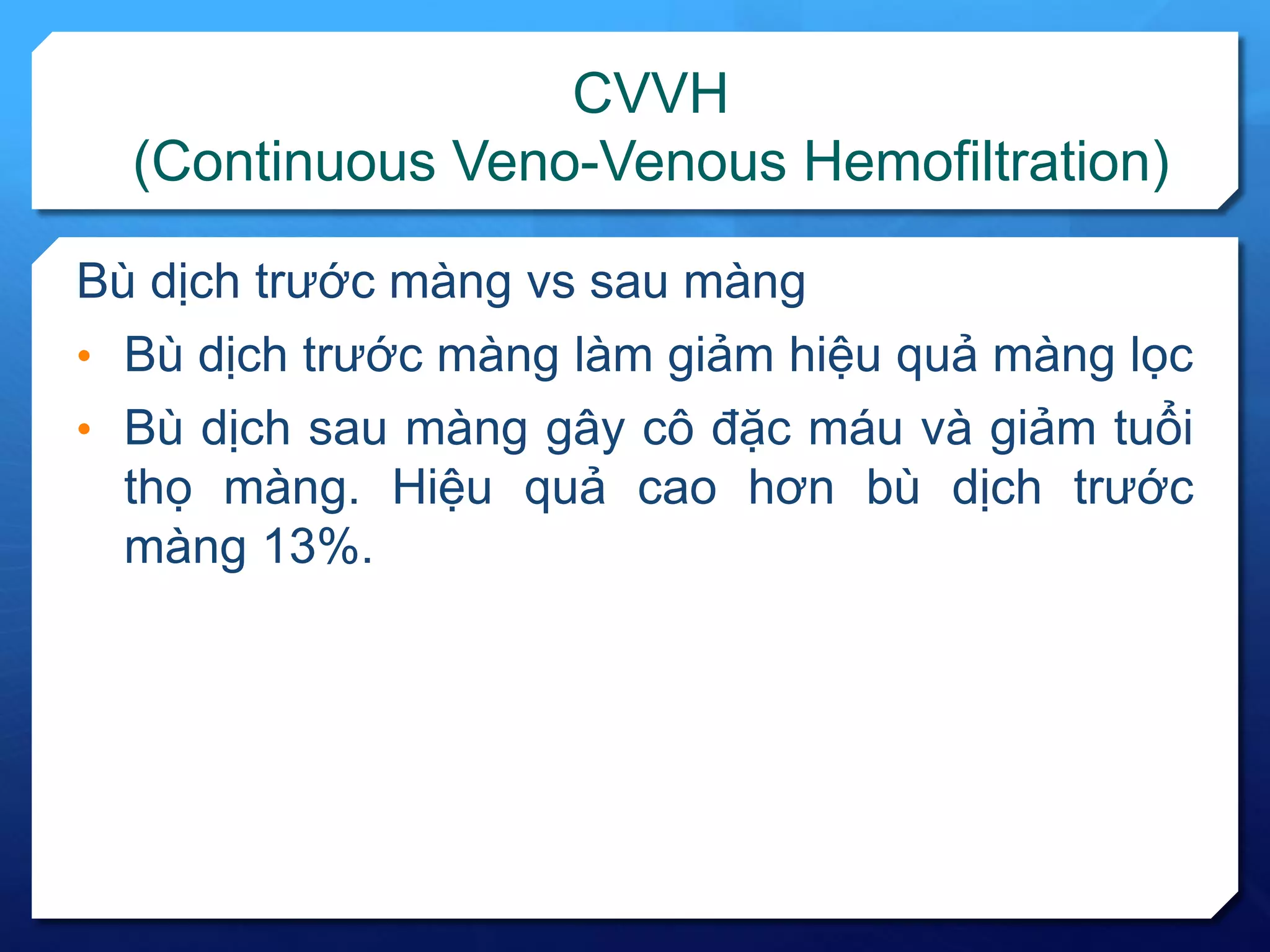 CVVH
(Continuous Veno-Venous Hemofiltration)

Bù dịch trước màng vs sau màng

• Bù dịch trước màng làm giảm hiệu quả màng lọc

• Bù dịch sau màng gây cô đặc máu và giảm tuổi thọ màng. Hiệu quả cao hơn bù dịch trước màng 13%.